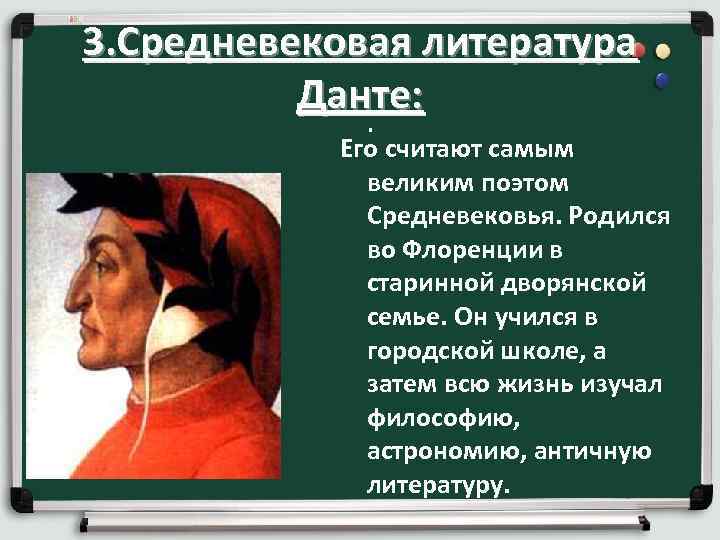 3.Средневековая литература

Данте:

.
Его считают самым великим поэтом Средневековья. Родился во Флоренции в старинной дворянской семье. Он учился в городской школе, а затем всю жизнь изучал философию, астрономию, античную литературу.